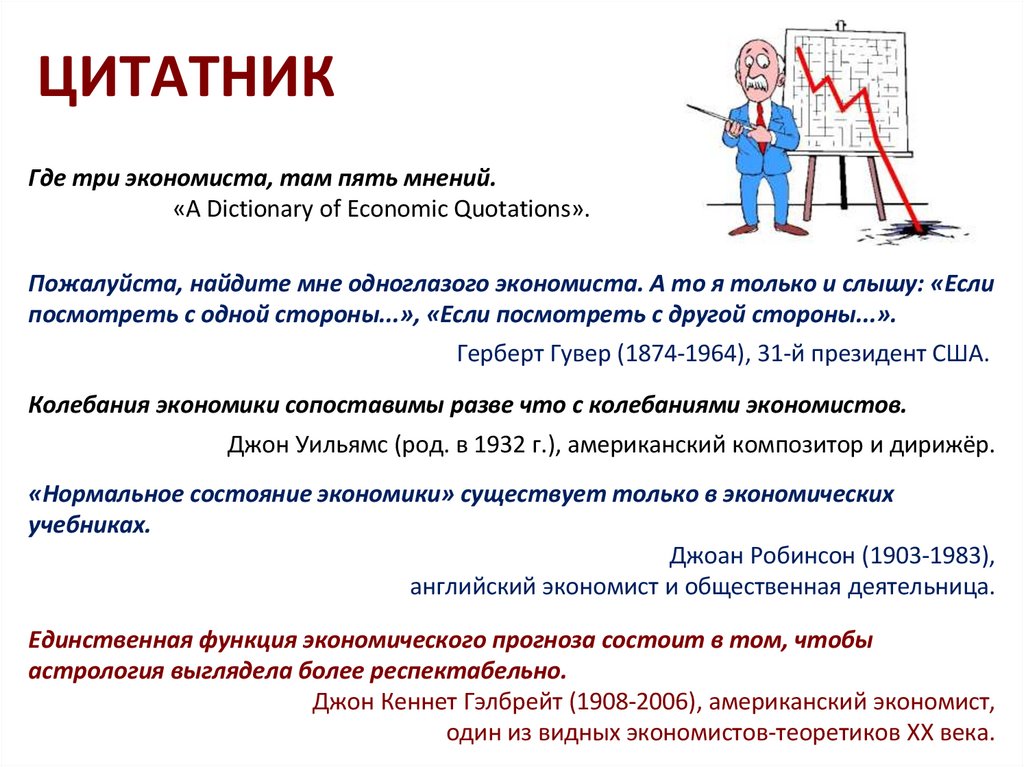 ЦИТАТНИК

Где три экономиста, там пять мнений.
«A Dictionary of Economic Quotations».

Пожалуйста, найдите мне одноглазого экономиста. А то я только и слышу: «Если посмотреть с одной стороны...», «Если посмотреть с другой стороны...».
Герберт Гувер (1874-1964), 31-й президент США.

Колебания экономики сопоставимы разве что с колебаниями экономистов.
Джон Уильямс (род. в 1932 г.), американский композитор и дирижёр.

«Нормальное состояние экономики» существует только в экономических учебниках.
Джоан Робинсон (1903-1983),
английский экономист и общественная деятельница.

Единственная функция экономического прогноза состоит в том, чтобы астрология выглядела более респектабельно.
Джон Кеннет Гэлбрейт (1908-2006), американский экономист,
один из видных экономистов-теоретиков XX века.